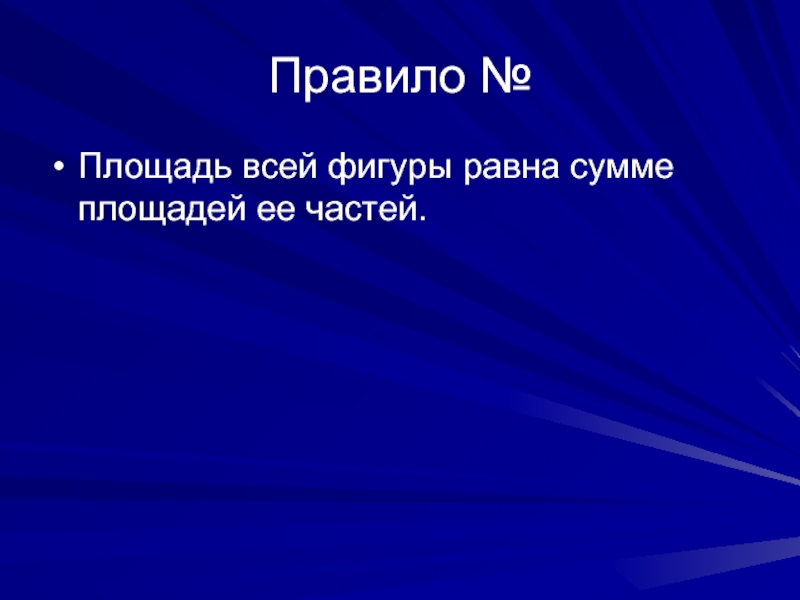 Правило №

• Площадь всей фигуры равна сумме площадей ее частей.